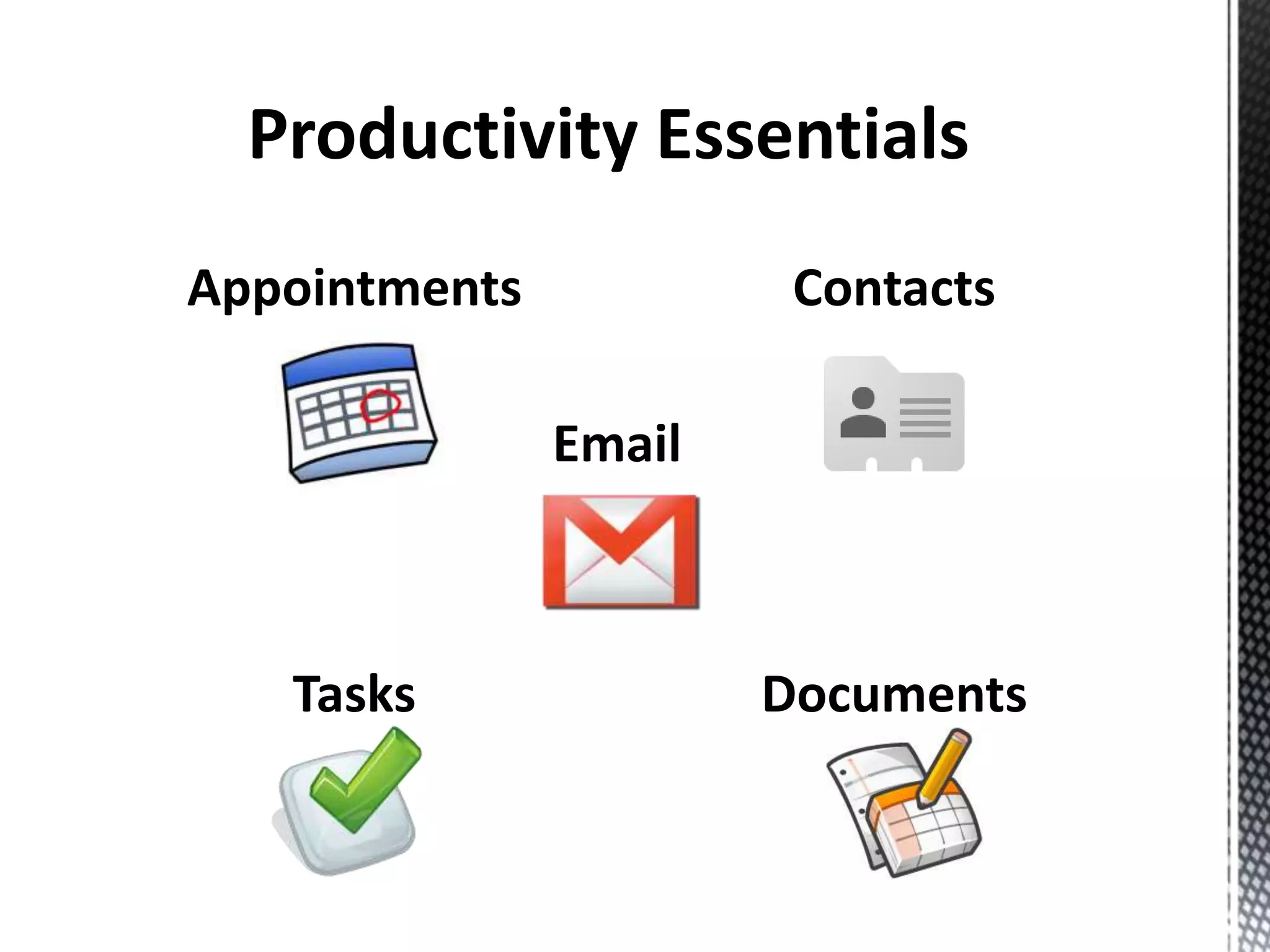 Productivity Essentials

Appointments

Contacts

Email

Tasks

Documents